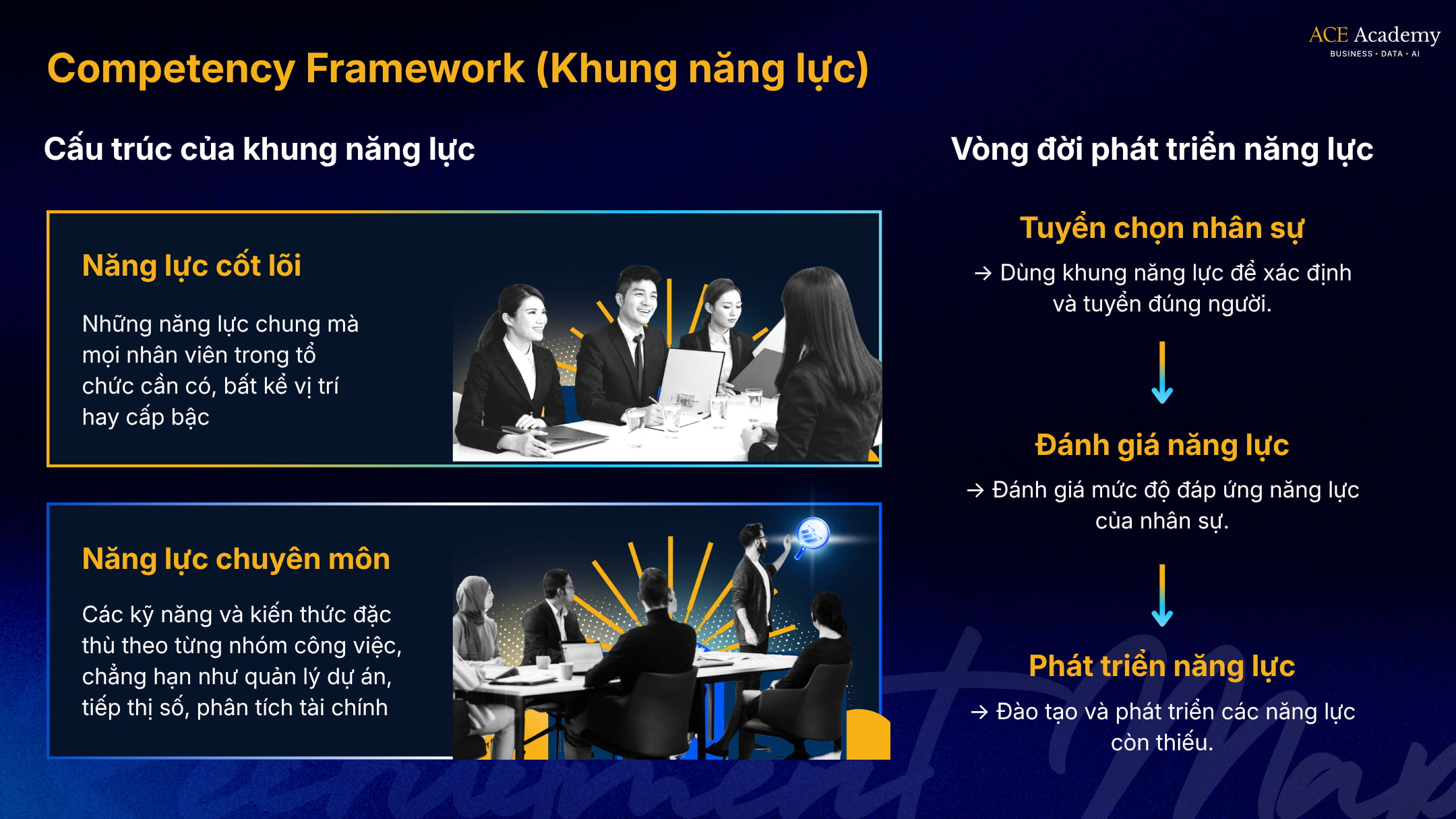 ACE Academy
BUSINESS • DATA • AI

Competency Framework (Khung năng lực)

Cấu trúc của khung năng lực

Năng lực cốt lõi

Những năng lực chung mà mọi nhân viên trong tổ chức cần có, bất kể vị trí hay cấp bậc

Năng lực chuyên môn

Các kỹ năng và kiến thức đặc thù theo từng nhóm công việc, chẳng hạn như quản lý dự án, tiếp thị số, phân tích tài chính

Vòng đời phát triển năng lực

Tuyển chọn nhân sự

→ Dùng khung năng lực để xác định và tuyển đúng người.

Đánh giá năng lực

→ Đánh giá mức độ đáp ứng năng lực của nhân sự.

Phát triển năng lực

→ Đào tạo và phát triển các năng lực còn thiếu.